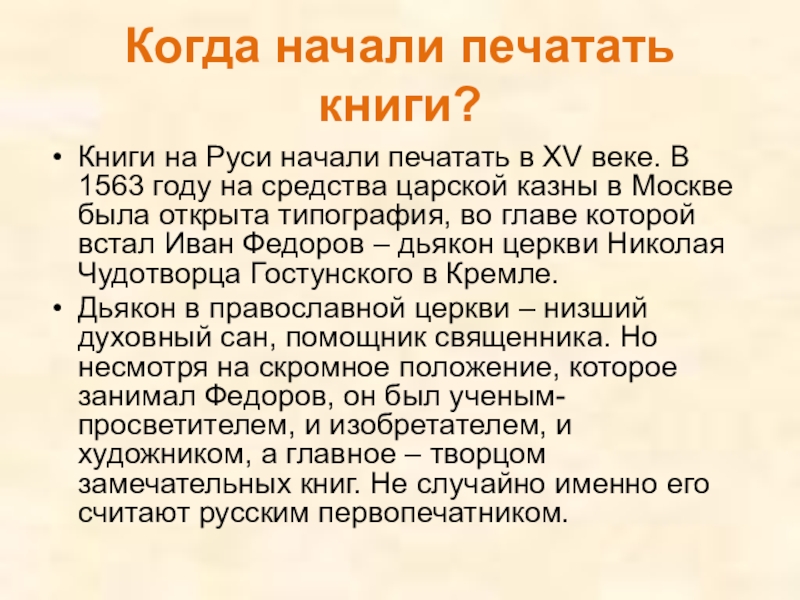 Когда начали печатать книги?

• Книги на Руси начали печатать в XV веке. В 1563 году на средства царской казны в Москве была открыта типография, во главе которой встал Иван Федоров – дьякон церкви Николая Чудотворца Гостунского в Кремле.

• Дьякон в православной церкви – низший духовный сан, помощник священника. Но несмотря на скромное положение, которое занимал Федоров, он был ученым-просветителем, и изобретателем, и художником, а главное – творцом замечательных книг. Не случайно именно его считают русским первопечатником.